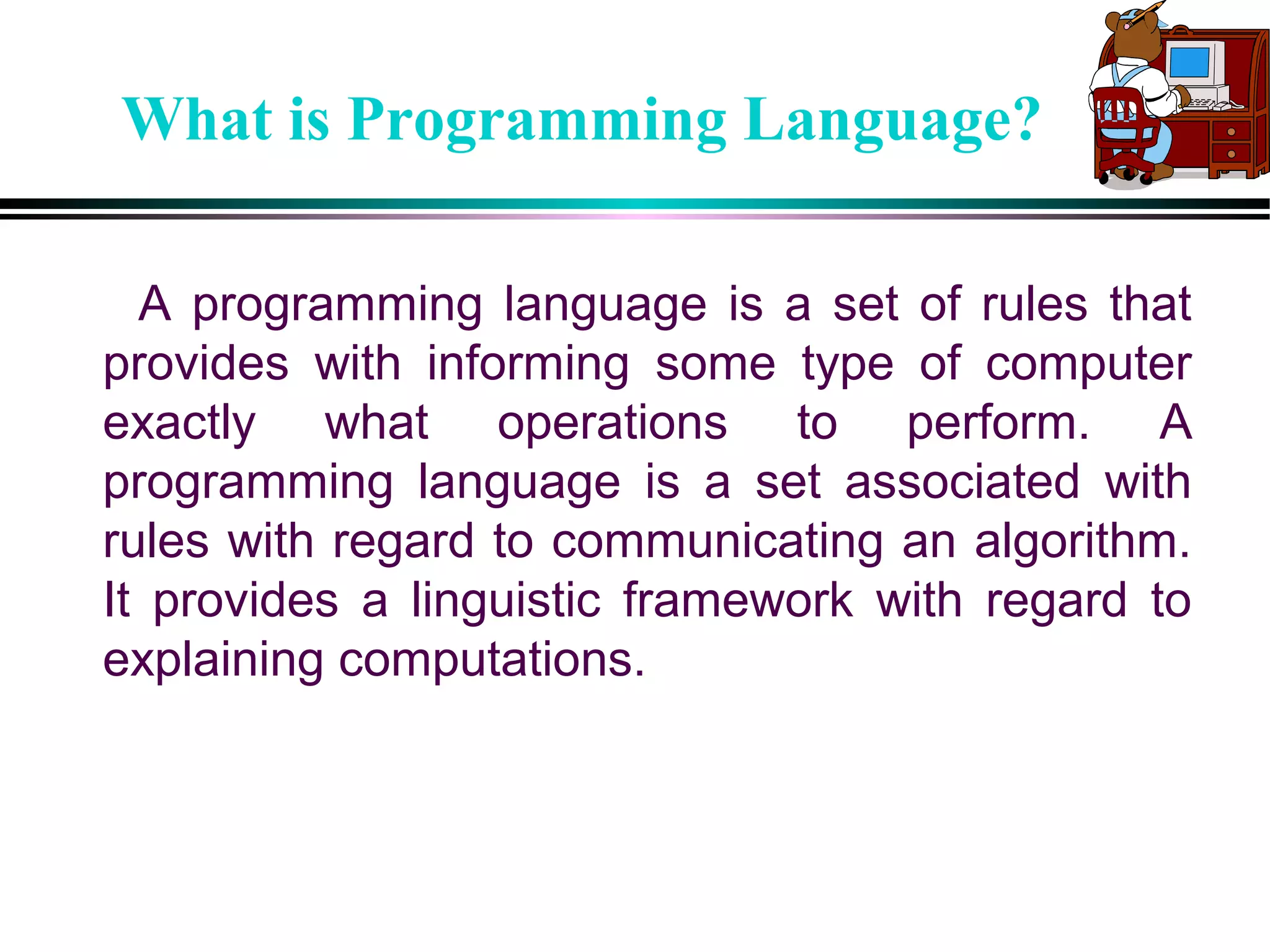 What is Programming Language?

A programming language is a set of rules that provides with informing some type of computer exactly what operations to perform. A programming language is a set associated with rules with regard to communicating an algorithm. It provides a linguistic framework with regard to explaining computations.